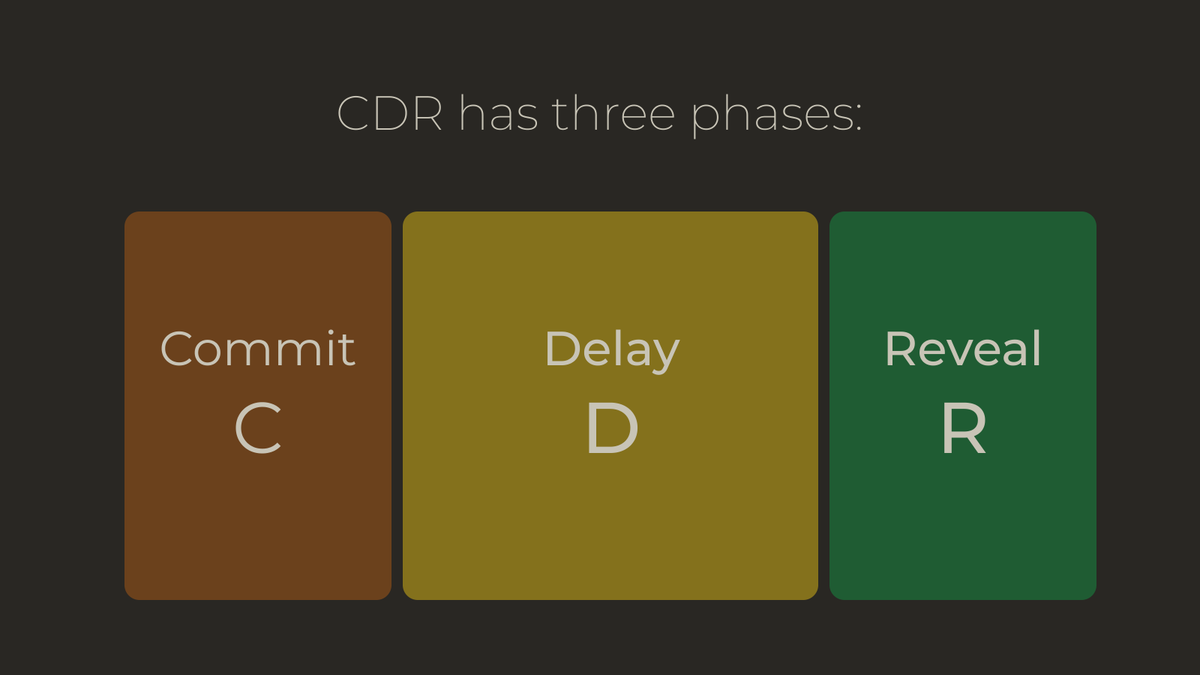 CDR has three phases:

Commit
C

Delay
D

Reveal
R